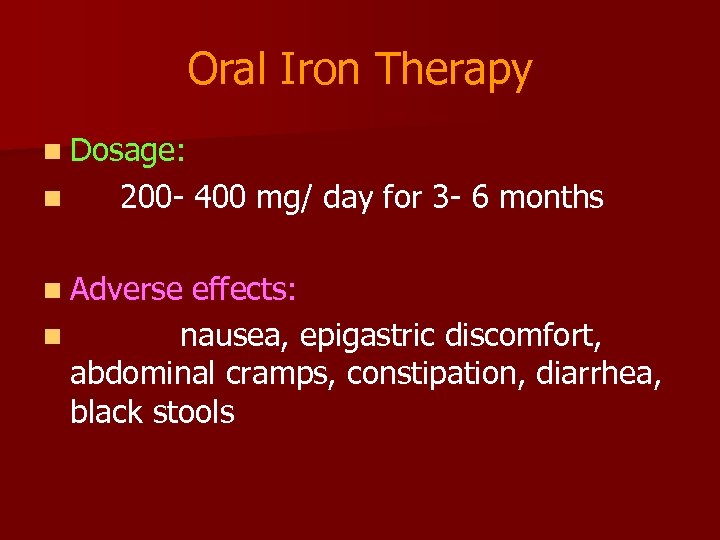 Oral Iron Therapy

Dosage:

200- 400 mg/ day for 3- 6 months

Adverse effects:

nausea, epigastric discomfort, abdominal cramps, constipation, diarrhea, black stools